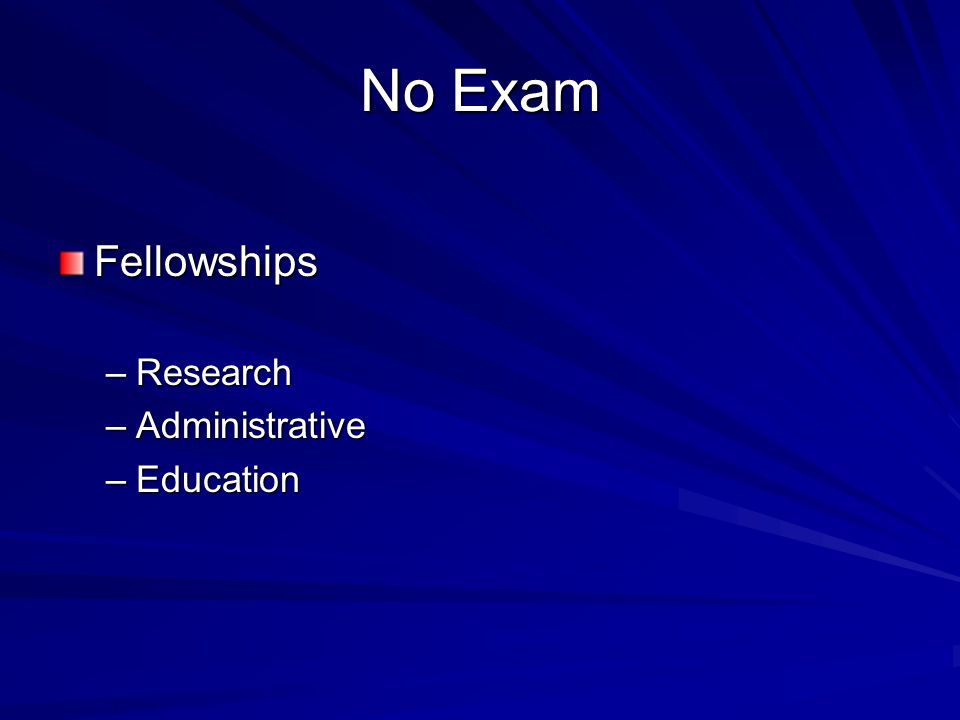 No Exam

Fellowships

– Research
– Administrative
– Education